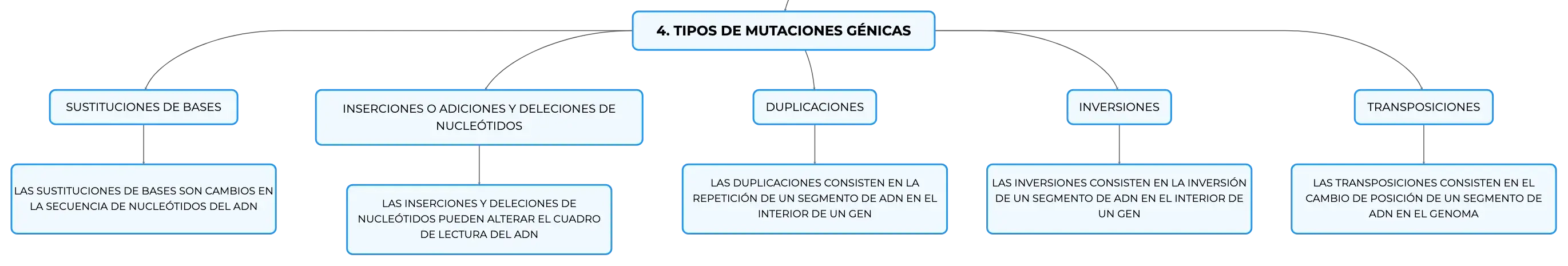 4. TIPOS DE MUTACIONES GÉNICAS

SUSTITUCIONES DE BASES

LAS SUSTITUCIONES DE BASES SON CAMBIOS EN LA SECUENCIA DE NUCLEÓTIDOS DEL ADN

INSERCIONES O ADICIONES Y DELECIONES DE NUCLEÓTIDOS

LAS INSERCIONES Y DELECIONES DE NUCLEÓTIDOS PUEDEN ALTERAR EL CUADRO DE LECTURA DEL ADN

DUPLICACIONES

LAS DUPLICACIONES CONSISTEN EN LA REPETICIÓN DE UN SEGMENTO DE ADN EN EL INTERIOR DE UN GEN

INVERSIONES

LAS INVERSIONES CONSISTEN EN LA INVERSIÓN DE UN SEGMENTO DE ADN EN EL INTERIOR DE UN GEN

TRANSPOSICIONES

LAS TRANSPOSICIONES CONSISTEN EN EL CAMBIO DE POSICIÓN DE UN SEGMENTO DE ADN EN EL GENOMA